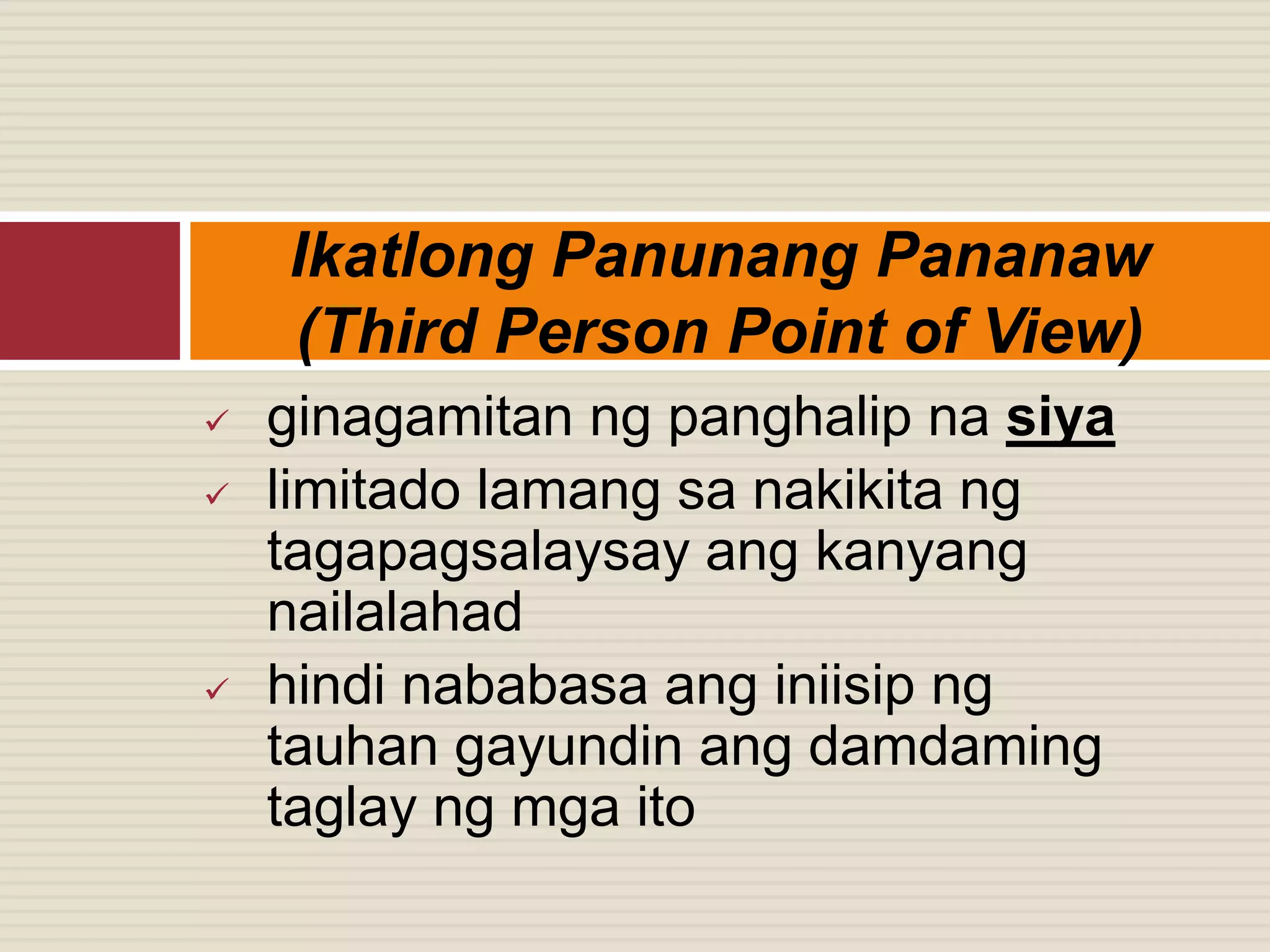 Ikatlong Panunang Pananaw (Third Person Point of View)

✓ ginagamitan ng panghalip na siya

✓ limitado lamang sa nakikita ng tagapagsalaysay ang kanyang nailalahad

✓ hindi nababasa ang iniisip ng tauhan gayundin ang damdaming taglay ng mga ito